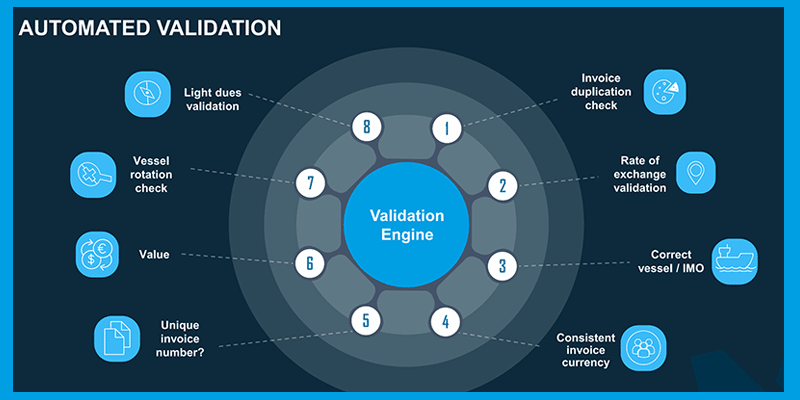 AUTOMATED VALIDATION

Validation Engine

1
Invoice duplication check

2
Rate of exchange validation

3
Correct vessel / IMO

4
Consistent invoice currency

5
Unique invoice number?

6
Value

7
Vessel rotation check

8
Light dues validation